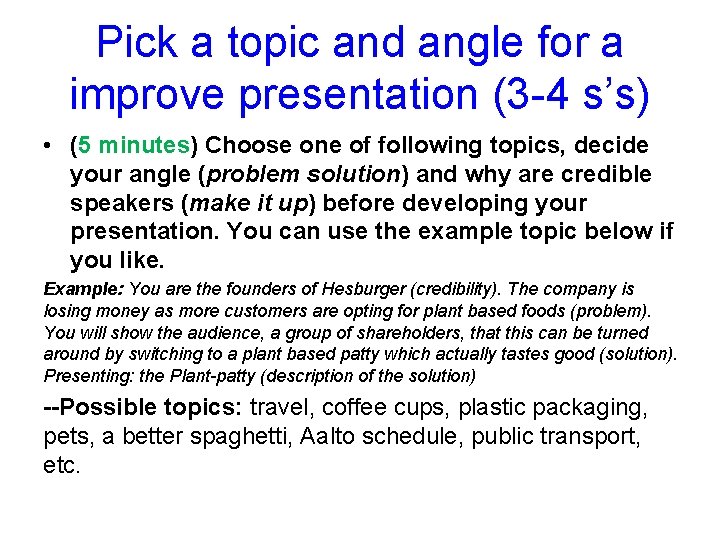 Pick a topic and angle for a improve presentation (3-4 s's)

• (5 minutes) Choose one of following topics, decide your angle (problem solution) and why are credible speakers (make it up) before developing your presentation. You can use the example topic below if you like.

Example: You are the founders of Hesburger (credibility). The company is losing money as more customers are opting for plant based foods (problem). You will show the audience, a group of shareholders, that this can be turned around by switching to a plant based patty which actually tastes good (solution). Presenting: the Plant-patty (description of the solution)

--Possible topics: travel, coffee cups, plastic packaging, pets, a better spaghetti, Aalto schedule, public transport, etc.